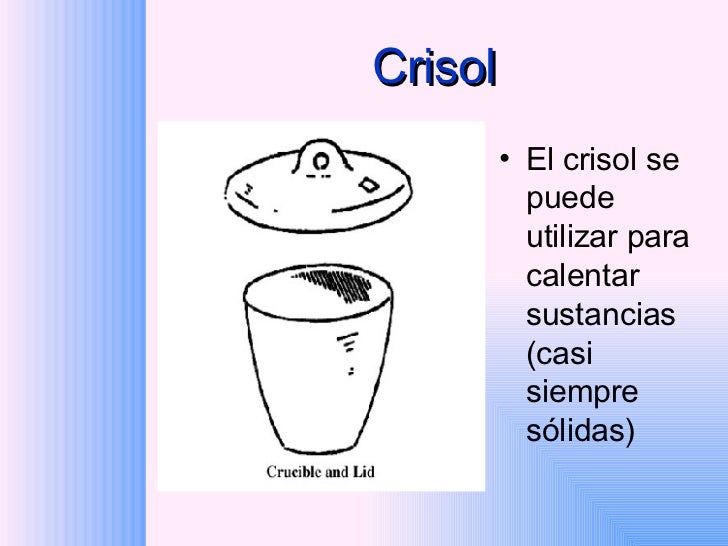 Crisol

Crucible and Lid

• El crisol se puede utilizar para calentar sustancias (casi siempre sólidas)